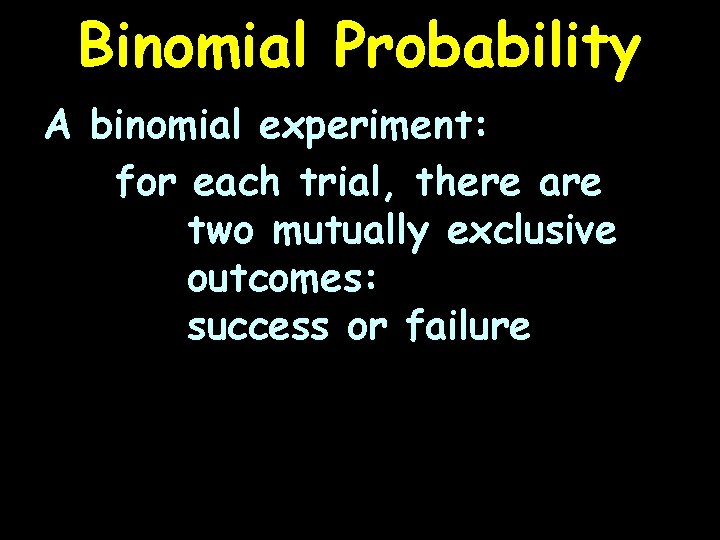 Binomial Probability

A binomial experiment:

for each trial, there are two mutually exclusive outcomes:
success or failure